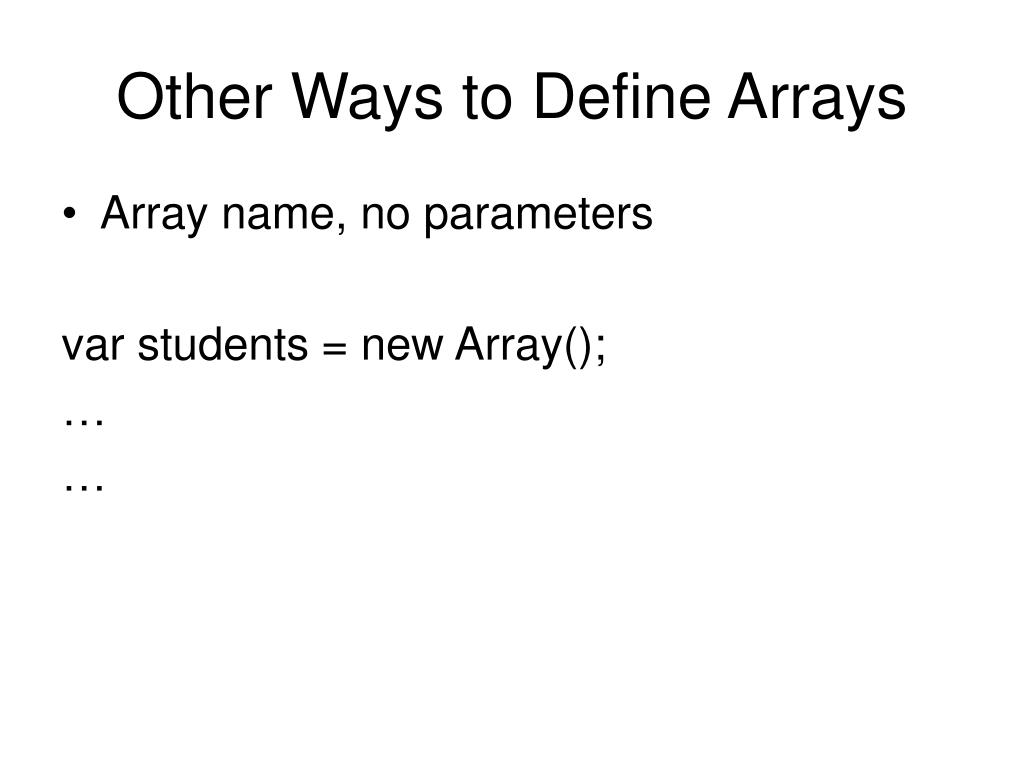 Other Ways to Define Arrays

• Array name, no parameters

var students = new Array();
…
…